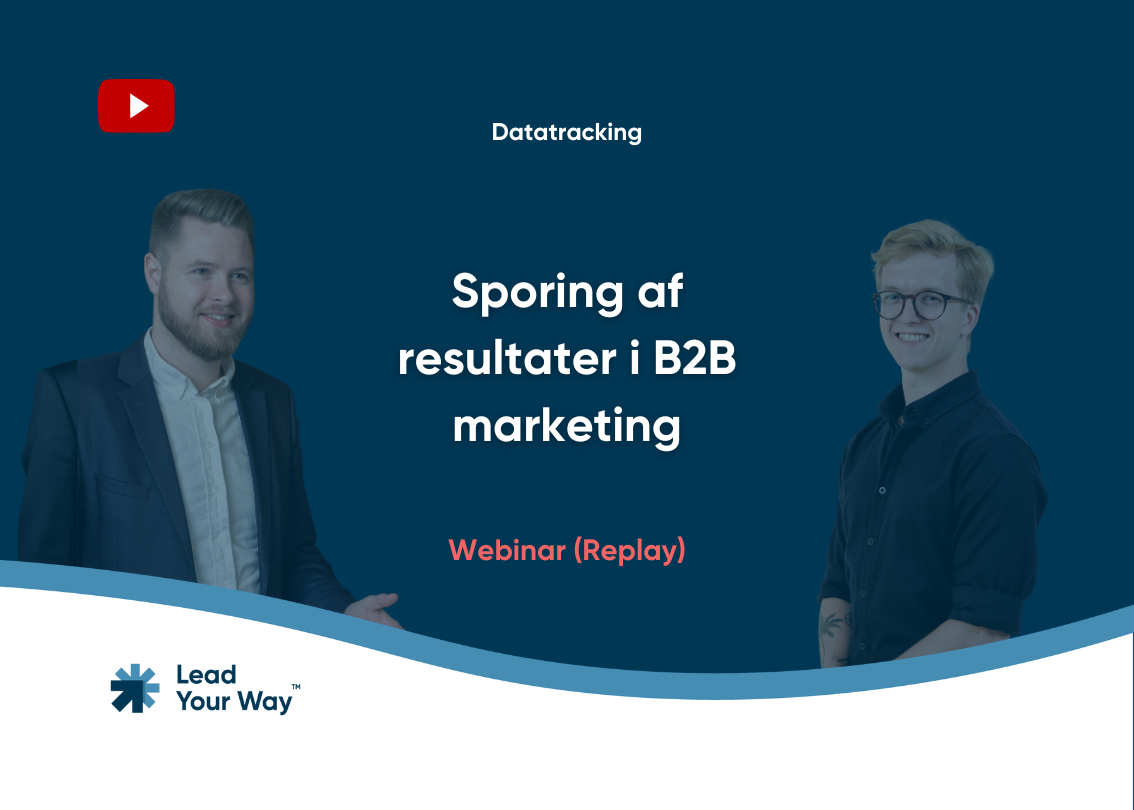 Datatracking

Sporing af resultater i B2B marketing

Webinar (Replay)

Lead Your Way™